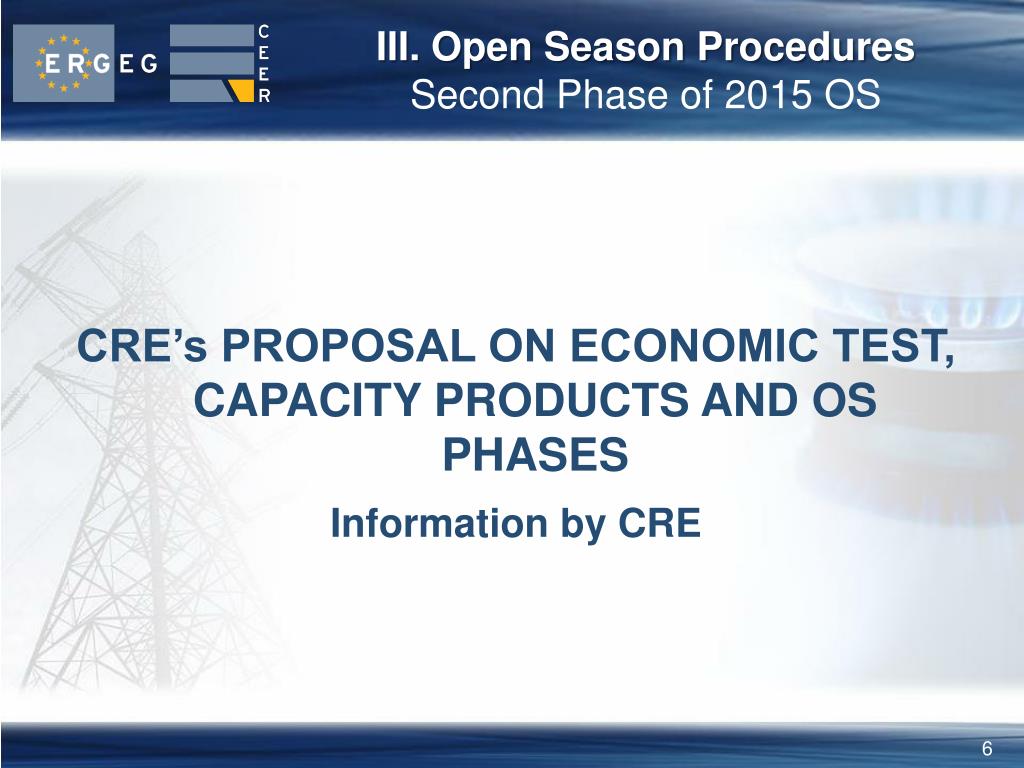 ERGEG

C
E
E
R

III. Open Season Procedures
Second Phase of 2015 OS

CRE's PROPOSAL ON ECONOMIC TEST, CAPACITY PRODUCTS AND OS PHASES

Information by CRE

6